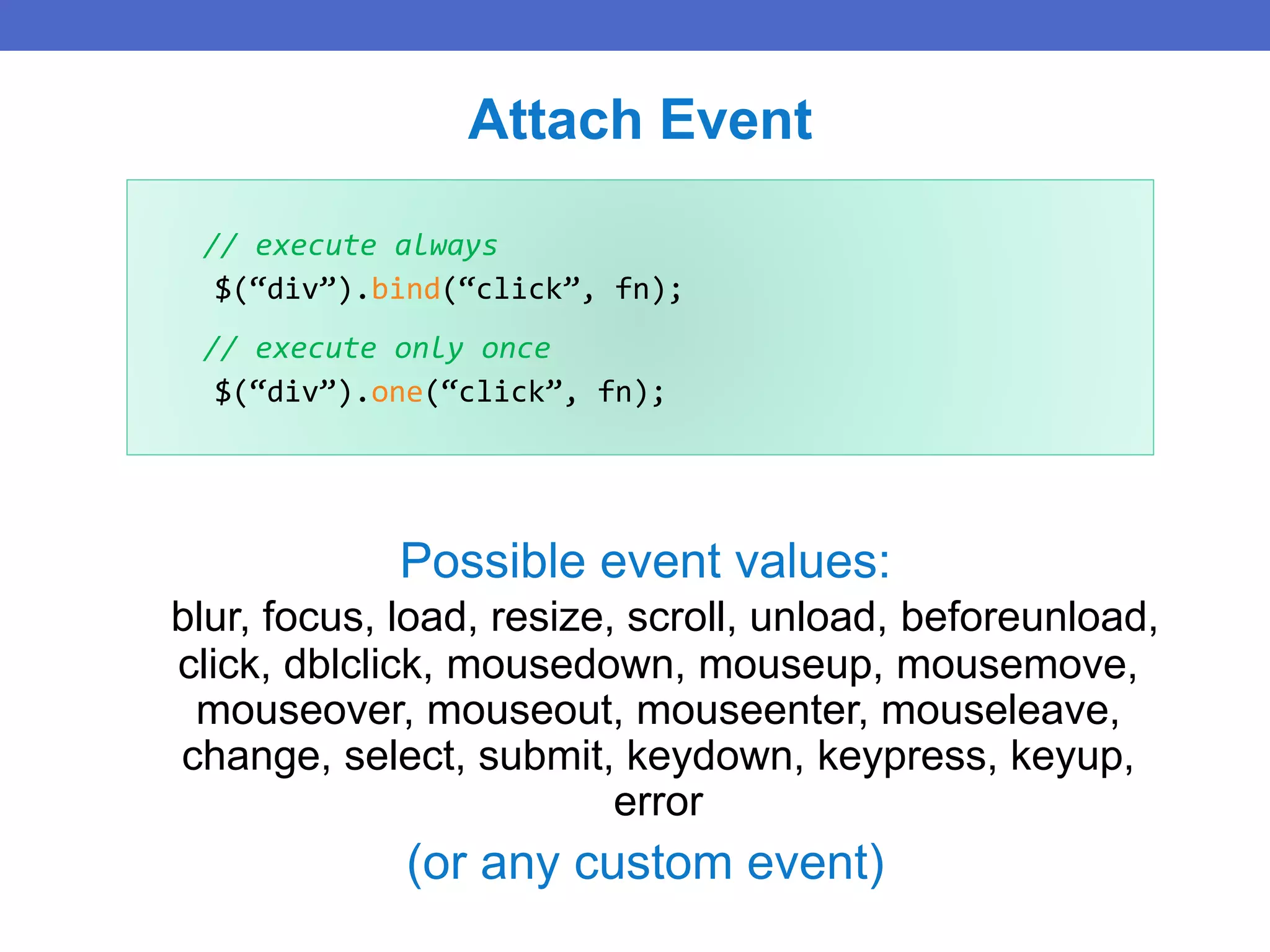 Attach Event

// execute always
$(“div”).bind(“click”, fn);

// execute only once
$(“div”).one(“click”, fn);

Possible event values:

blur, focus, load, resize, scroll, unload, beforeunload, click, dblclick, mousedown, mouseup, mousemove, mouseover, mouseout, mouseenter, mouseleave, change, select, submit, keydown, keypress, keyup, error

(or any custom event)